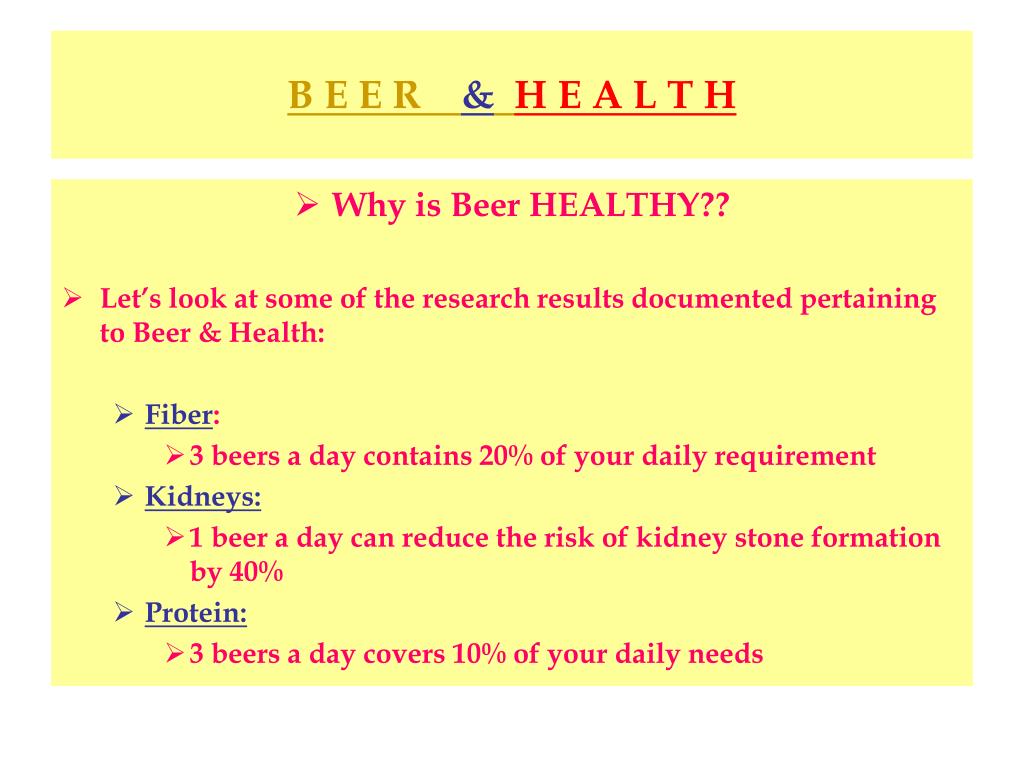 B E E R & H E A L T H

➢ Why is Beer HEALTHY??

➢ Let's look at some of the research results documented pertaining to Beer & Health:

➢ Fiber:
➢ 3 beers a day contains 20% of your daily requirement
➢ Kidneys:
➢ 1 beer a day can reduce the risk of kidney stone formation by 40%
➢ Protein:
➢ 3 beers a day covers 10% of your daily needs